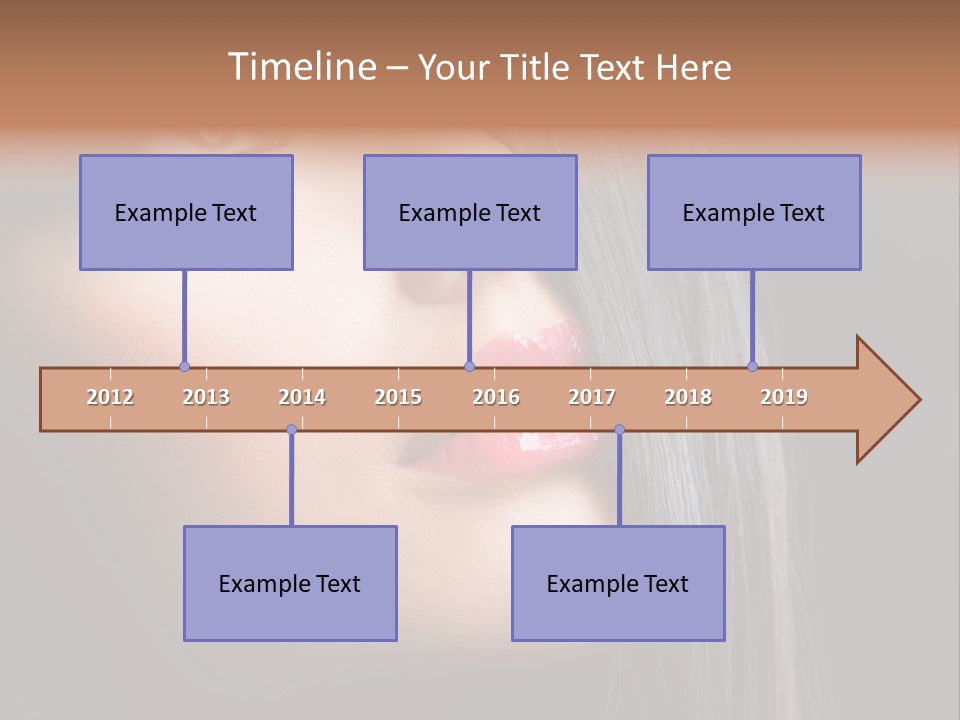 Timeline – Your Title Text Here

Example Text

Example Text

Example Text

2012 2013 2014 2015 2016 2017 2018 2019

Example Text

Example Text